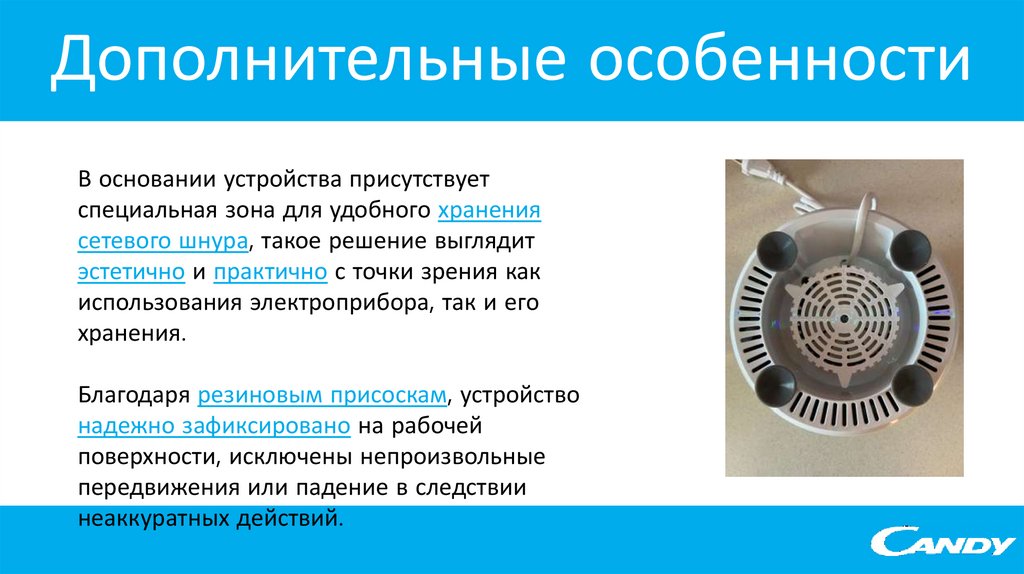 Дополнительные особенности

В основании устройства присутствует специальная зона для удобного хранения сетевого шнура, такое решение выглядит эстетично и практично с точки зрения как использования электроприбора, так и его хранения.

Благодаря резиновым присоскам, устройство надежно зафиксировано на рабочей поверхности, исключены непроизвольные передвижения или падение в следствии неаккуратных действий.

CANDY